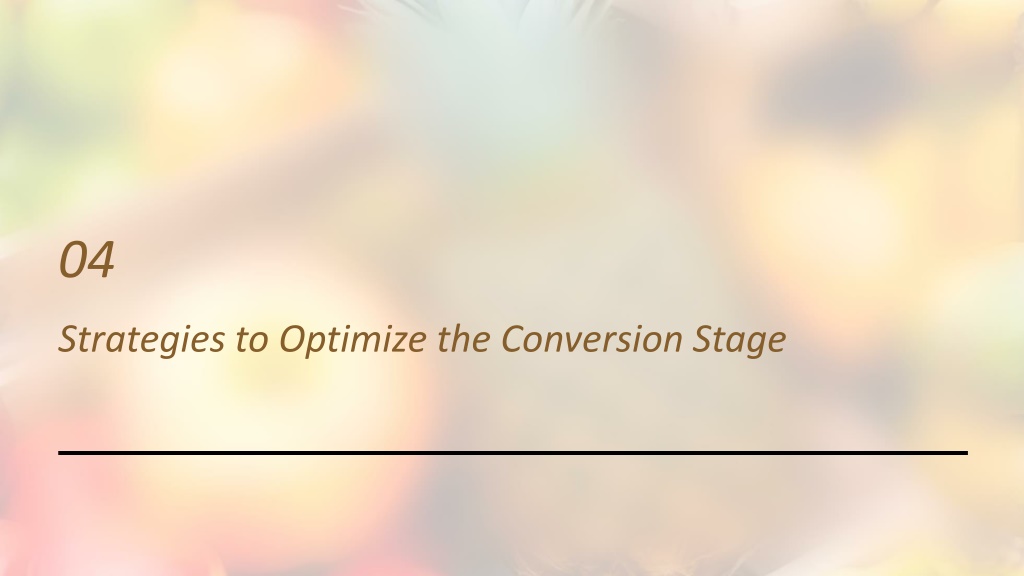 04

Strategies to Optimize the Conversion Stage